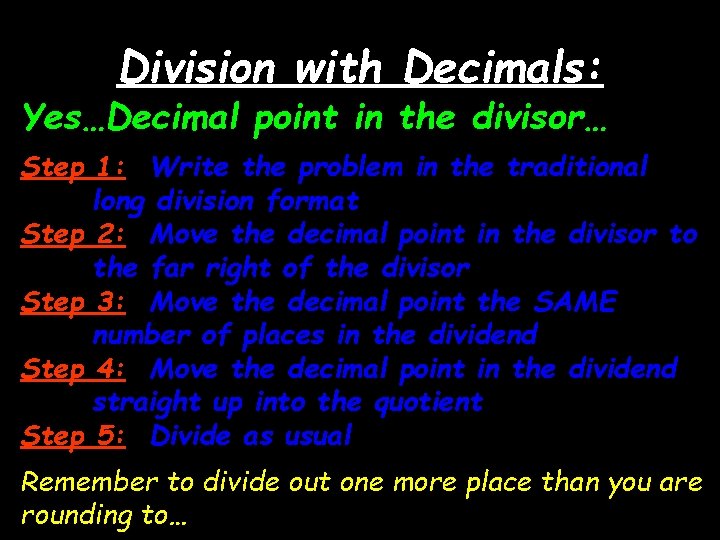 Division with Decimals:

Yes…Decimal point in the divisor…

Step 1: Write the problem in the traditional long division format
Step 2: Move the decimal point in the divisor to the far right of the divisor
Step 3: Move the decimal point the SAME number of places in the dividend
Step 4: Move the decimal point in the dividend straight up into the quotient
Step 5: Divide as usual

Remember to divide out one more place than you are rounding to…